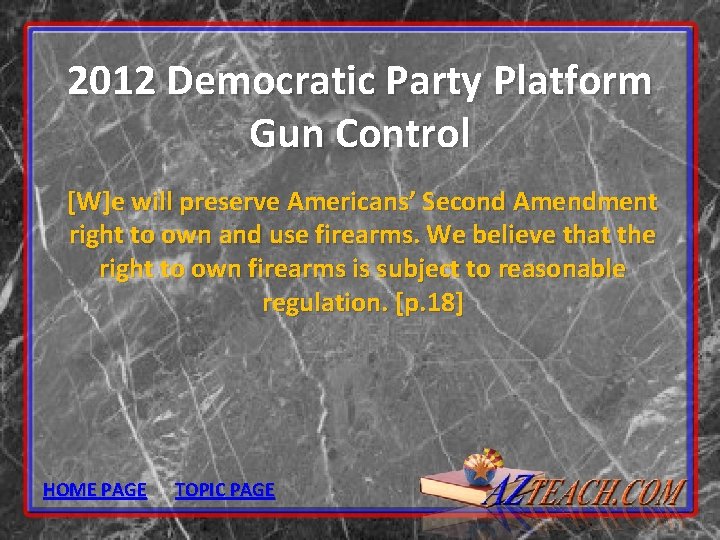 2012 Democratic Party Platform
Gun Control

[W]e will preserve Americans' Second Amendment right to own and use firearms. We believe that the right to own firearms is subject to reasonable regulation. [p.18]

HOME PAGE TOPIC PAGE

AZTEACH.COM